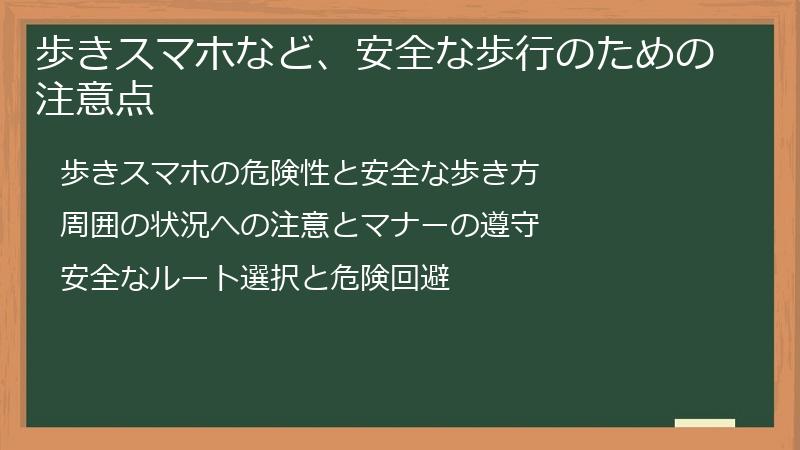 歩きスマホなど、安全な歩行のための注意点

歩きスマホの危険性と安全な歩き方

周囲の状況への注意とマナーの遵守

安全なルート選択と危険回避